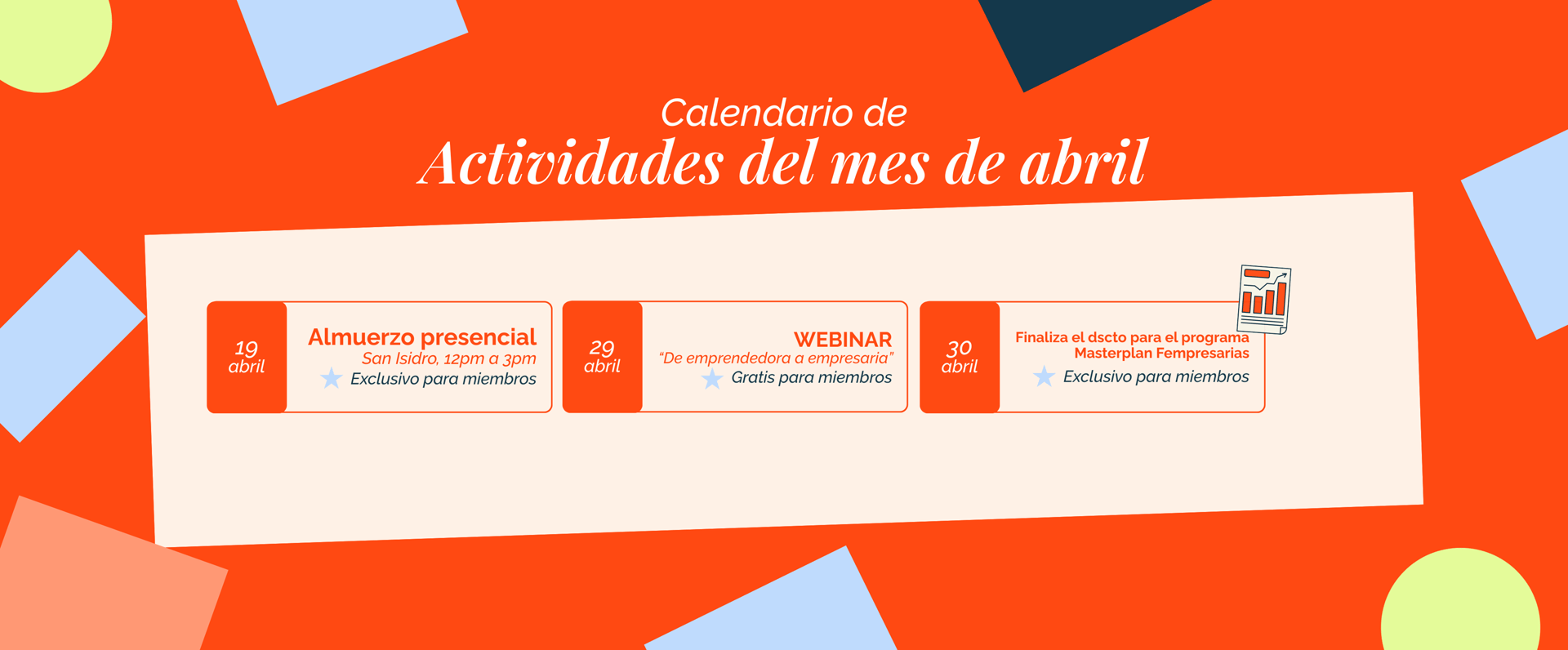 Calendario de
Actividades del mes de abril

19 abril

Almuerzo presencial
San Isidro, 12pm a 3pm
Exclusivo para miembros

29 abril

WEBINAR
"De emprendedora a empresaria"
Gratis para miembros

30 abril

Finaliza el dscto para el programa Masterplan Fempresarias
Exclusivo para miembros